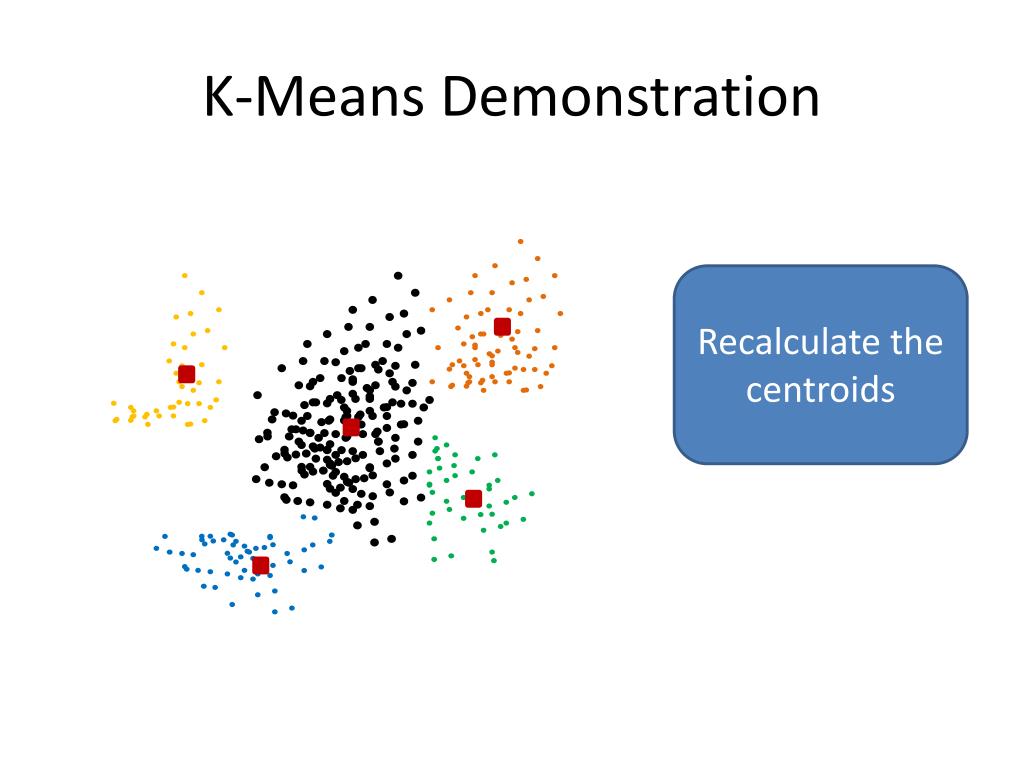 K-Means Demonstration

Recalculate the centroids